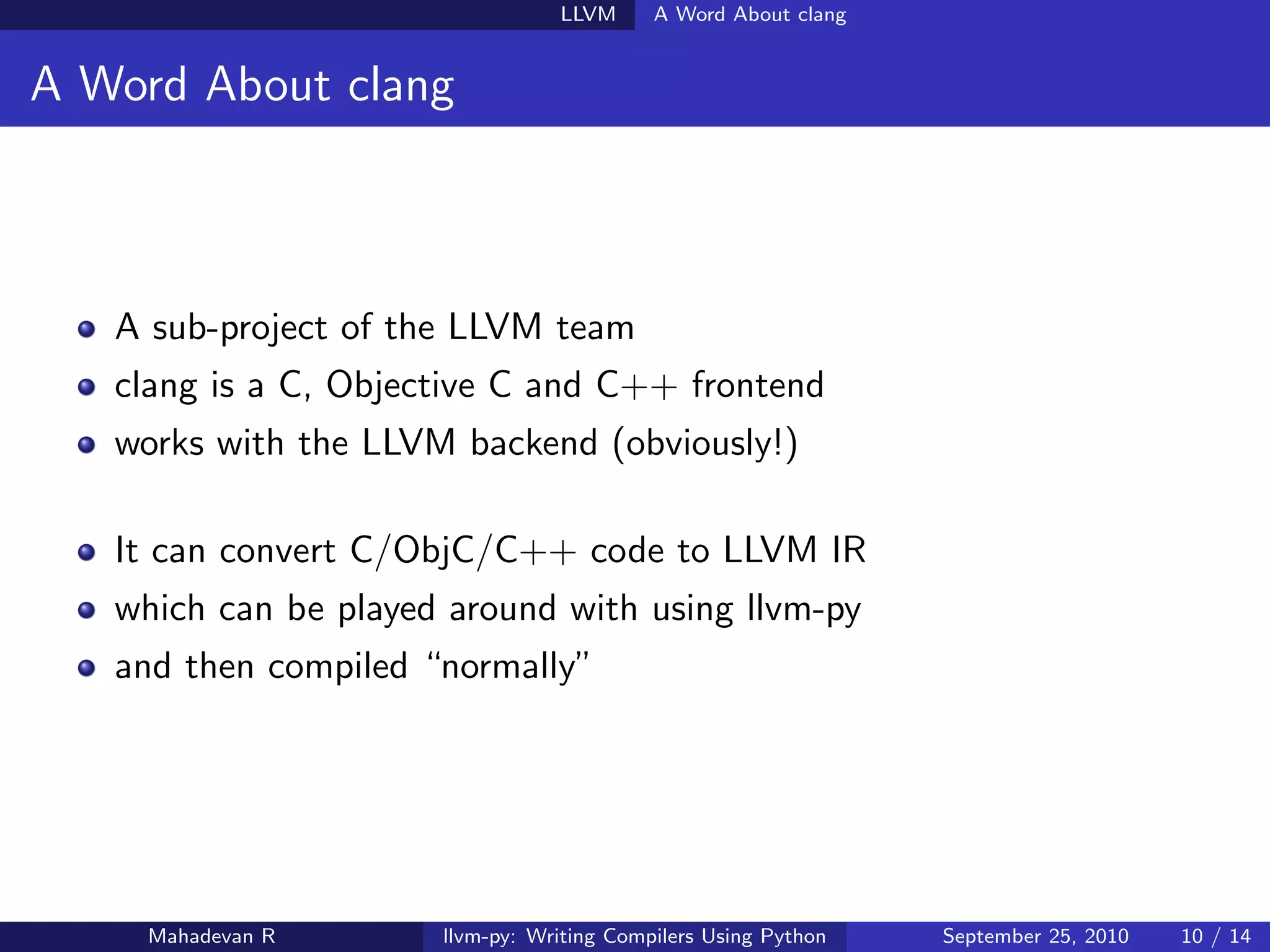 LLVM A Word About clang

A Word About clang

- A sub-project of the LLVM team
- clang is a C, Objective C and C++ frontend
- works with the LLVM backend (obviously!)

- It can convert C/ObjC/C++ code to LLVM IR
- which can be played around with using llvm-py
- and then compiled “normally”

Mahadevan R llvm-py: Writing Compilers Using Python September 25, 2010 10 / 14